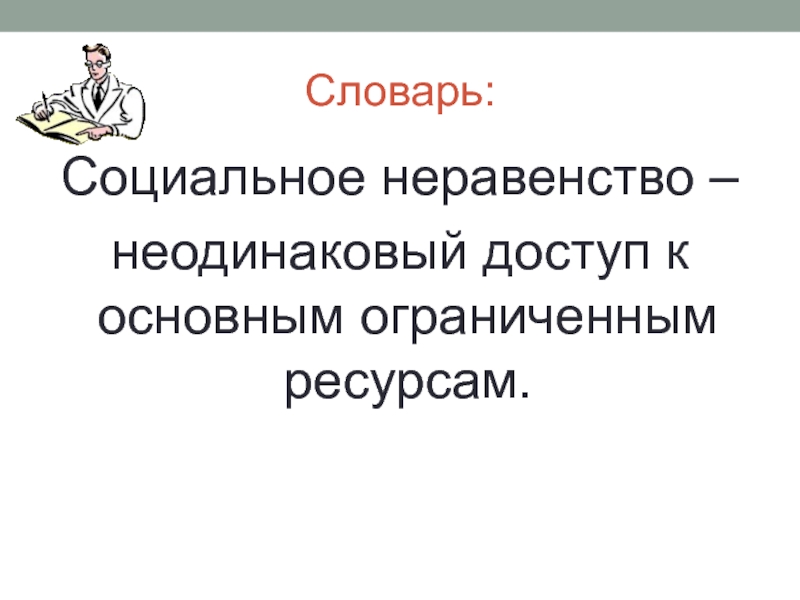 Словарь:

Социальное неравенство – неодинаковый доступ к основным ограниченным ресурсам.